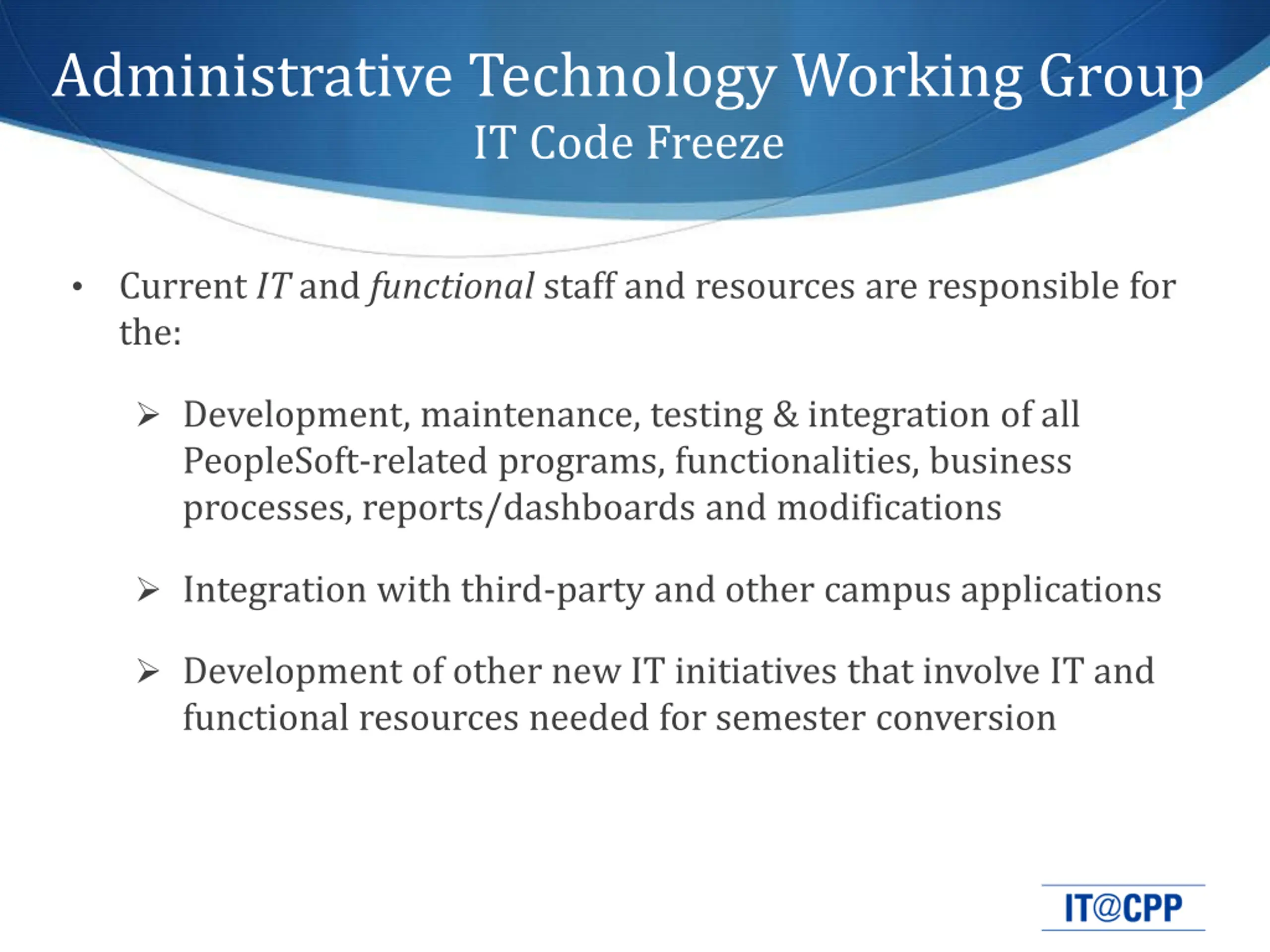 Administrative Technology Working Group
IT Code Freeze

• Current IT and functional staff and resources are responsible for the:

➢ Development, maintenance, testing & integration of all PeopleSoft-related programs, functionalities, business processes, reports/dashboards and modifications

➢ Integration with third-party and other campus applications

➢ Development of other new IT initiatives that involve IT and functional resources needed for semester conversion

IT@CPP